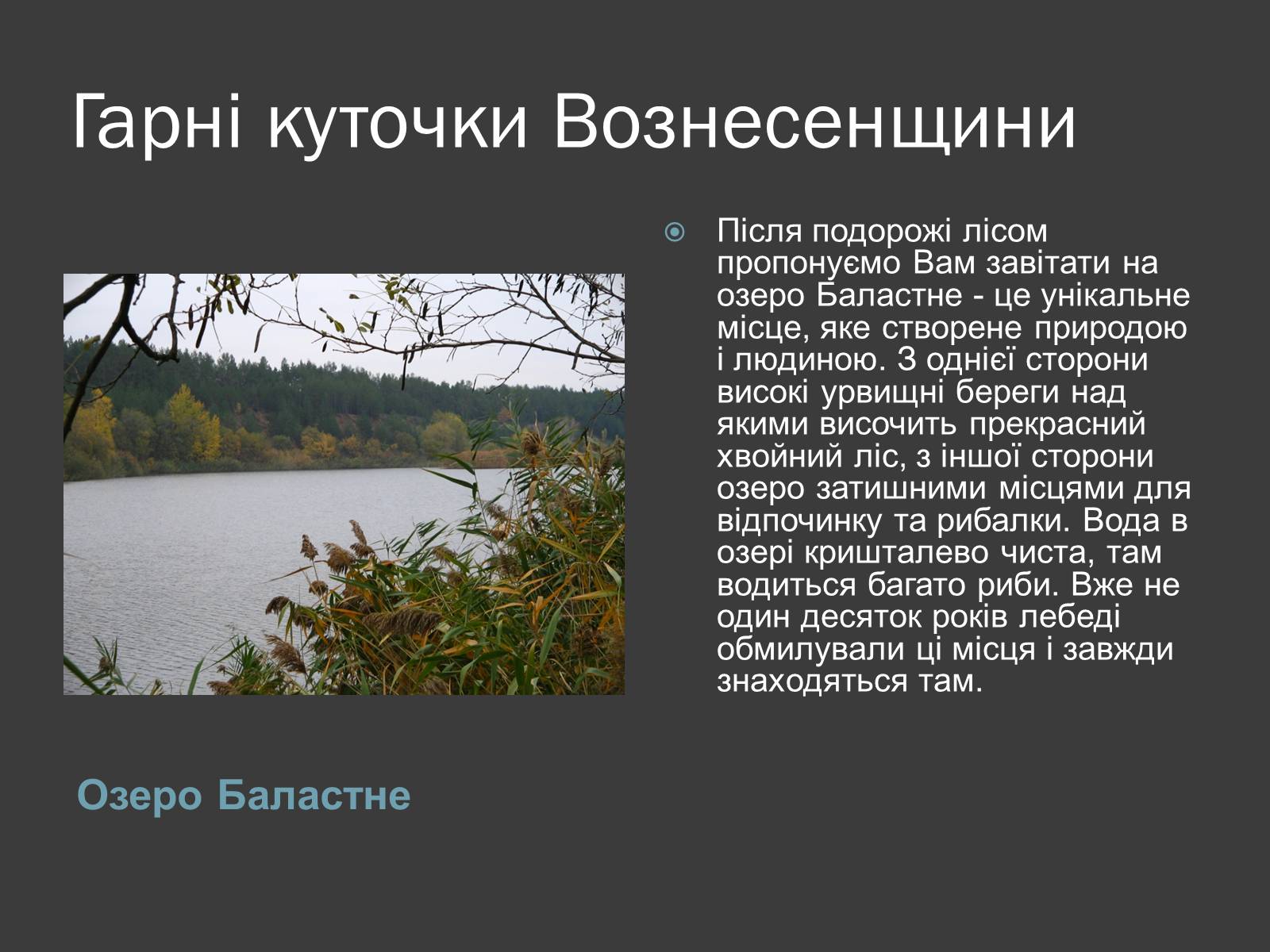 Гарні куточки Вознесенщини

Після подорожі лісом пропонуємо Вам завітати на озеро Баластне - це унікальне місце, яке створене природою і людиною. З однієї сторони високі урвищні береги над якими височить прекрасний хвойний ліс, з іншої сторони озеро затишними місцями для відпочинку та рибалки. Вода в озері кришталево чиста, там водиться багато риби. Вже не один десяток років лебеді обмилували ці місця і завжди знаходяться там.

Озеро Баластне